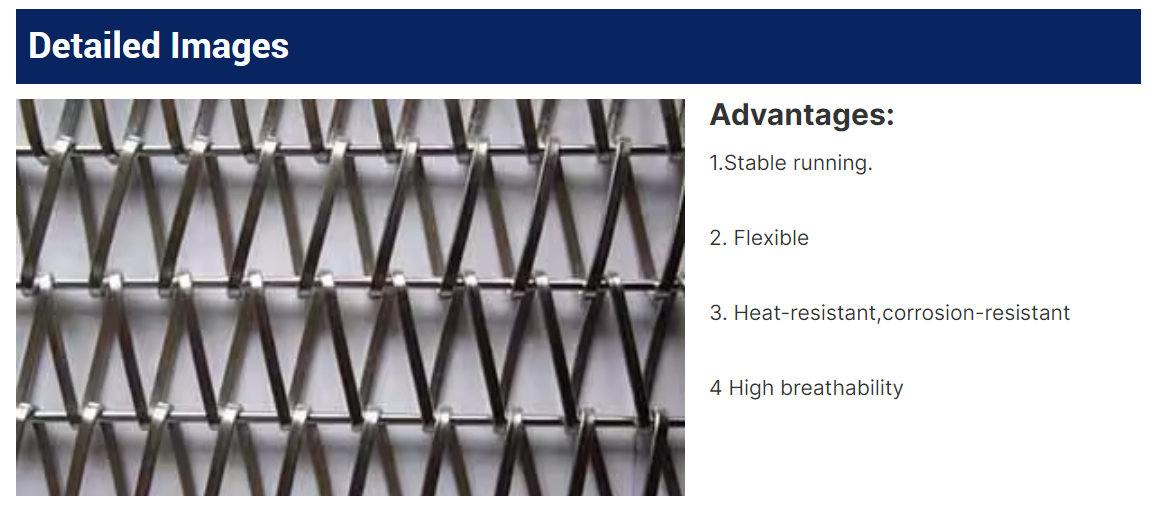 Detailed Images

Advantages:

1.Stable running.

2. Flexible

3. Heat-resistant,corrosion-resistant

4 High breathability